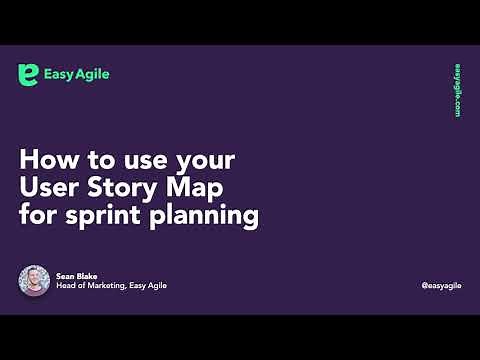 Easy Agile

easyagile.com

How to use your User Story Map for sprint planning

Sean Blake
Head of Marketing, Easy Agile

@easyagile